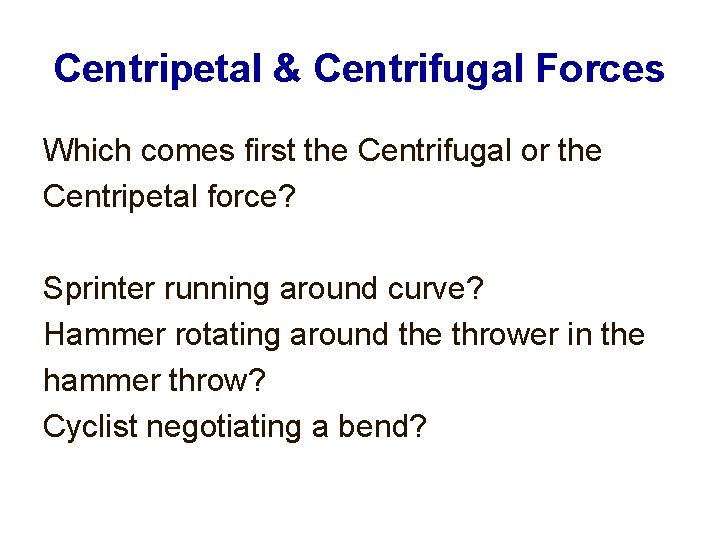 Centripetal & Centrifugal Forces

Which comes first the Centrifugal or the Centripetal force?

Sprinter running around curve?
Hammer rotating around the thrower in the hammer throw?
Cyclist negotiating a bend?